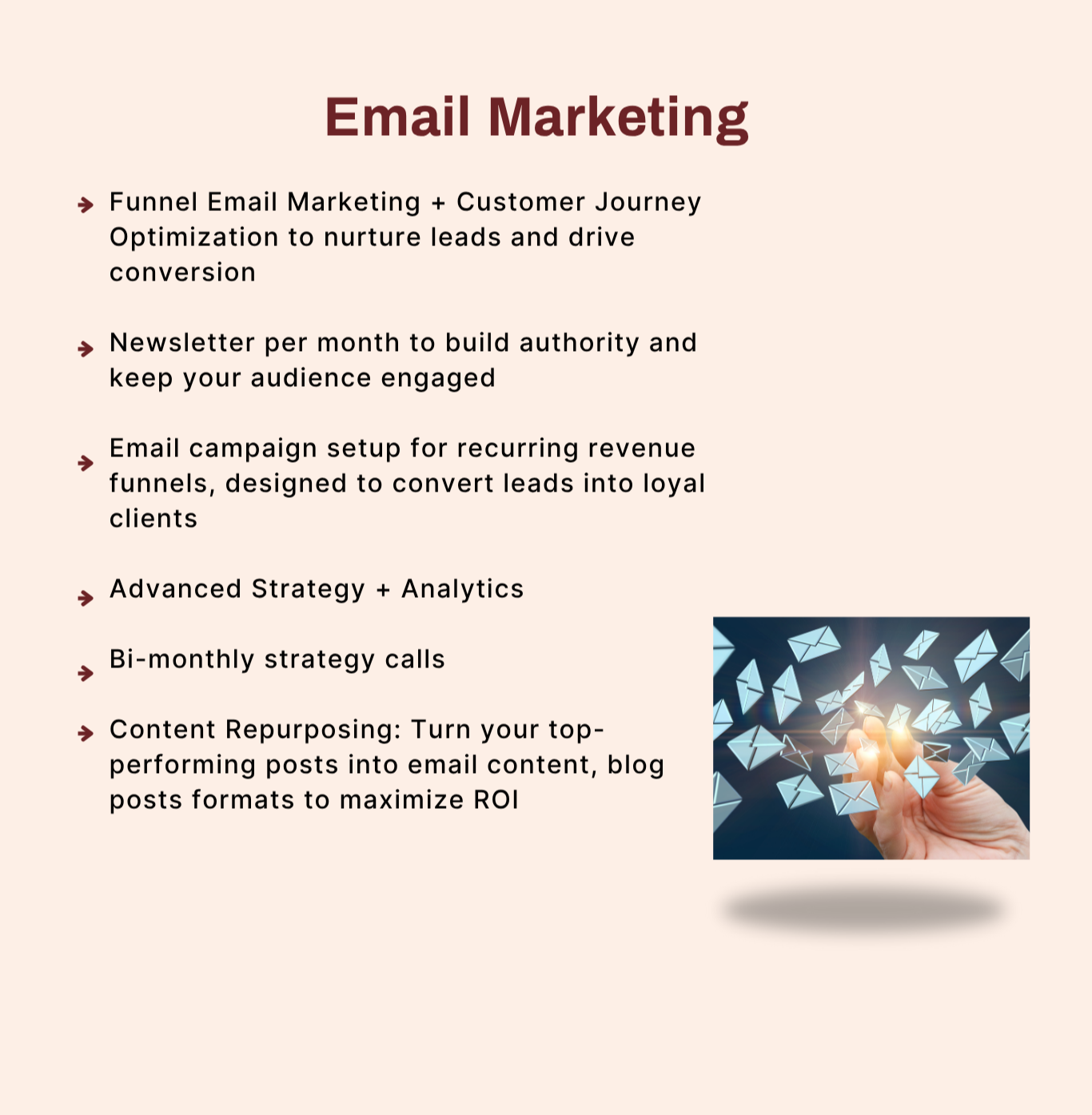 Email Marketing

Funnel Email Marketing + Customer Journey Optimization to nurture leads and drive conversion

Newsletter per month to build authority and keep your audience engaged

Email campaign setup for recurring revenue funnels, designed to convert leads into loyal clients

Advanced Strategy + Analytics

Bi-monthly strategy calls

Content Repurposing: Turn your top-performing posts into email content, blog posts formats to maximize ROI